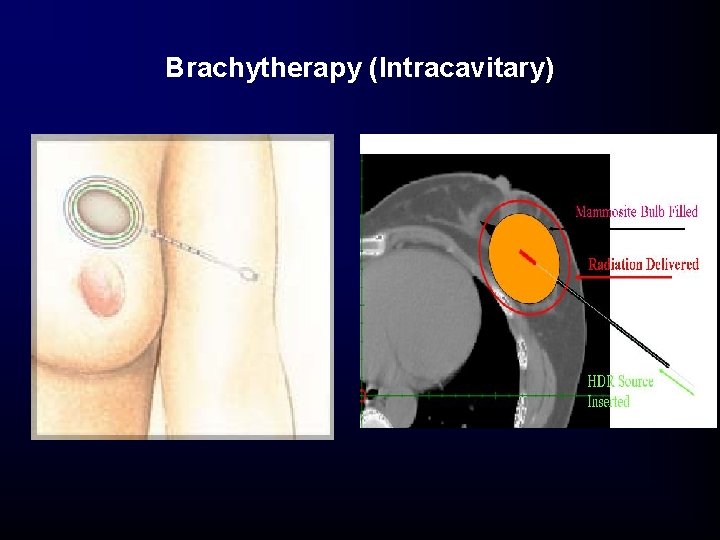 Brachytherapy (Intracavitary)

Mammosite Bulb Filled

Radiation Delivered

HDR Source Inserted